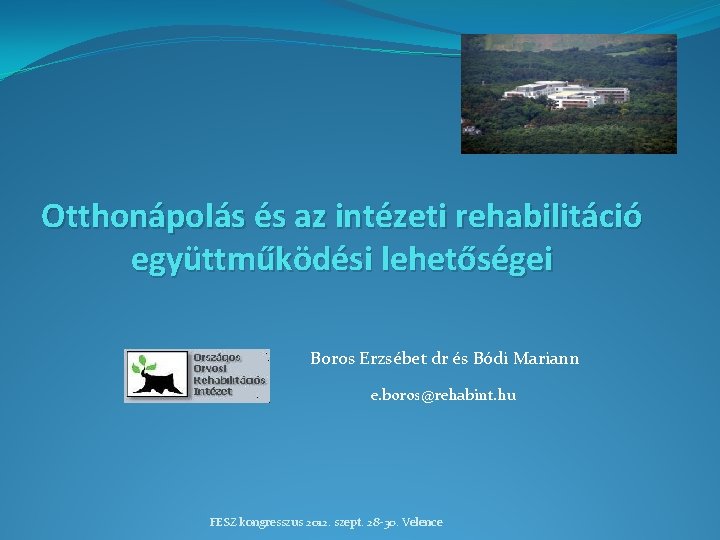 Otthonápolás és az intézeti rehabilitáció együttműködési lehetőségei

Országos Orvosi Rehabilitációs Intézet

Boros Erzsébet dr és Bódi Mariann

e.boros@rehabint.hu

FESZ kongresszus 2012. szept. 28-30. Velence